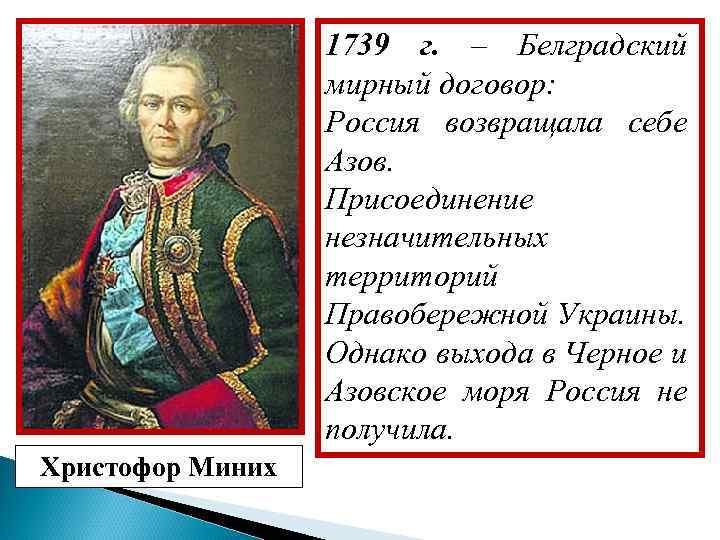 1739 г. – Белградский мирный договор:
Россия возвращала себе Азов.
Присоединение незначительных территорий Правобережной Украины.
Однако выхода в Черное и Азовское моря Россия не получила.

Христофор Миних